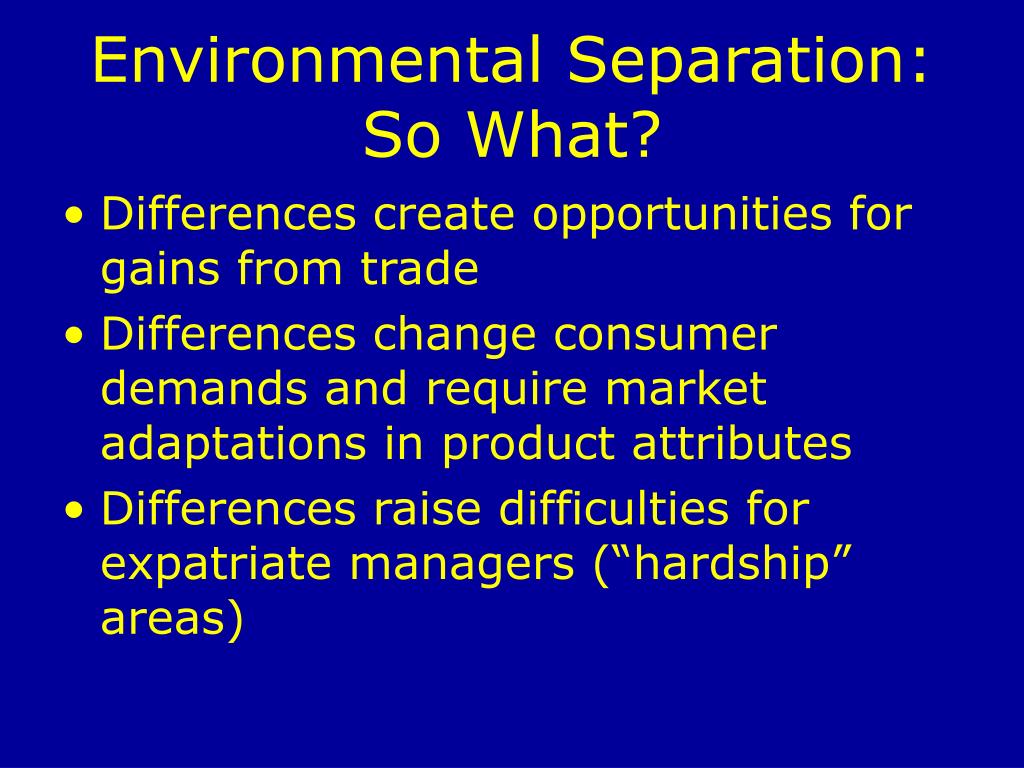 Environmental Separation: So What?

• Differences create opportunities for gains from trade
• Differences change consumer demands and require market adaptations in product attributes
• Differences raise difficulties for expatriate managers (“hardship” areas)